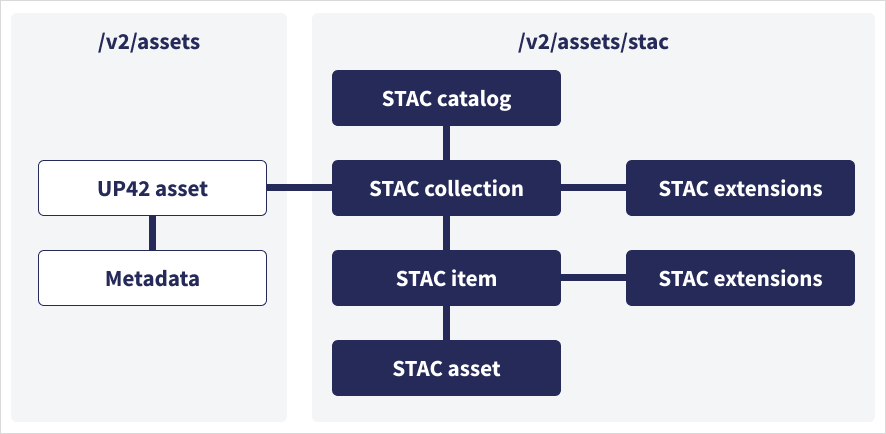 /v2/assets

UP42 asset

Metadata

/v2/assets/stac

STAC catalog

STAC collection

STAC extensions

STAC item

STAC extensions

STAC asset